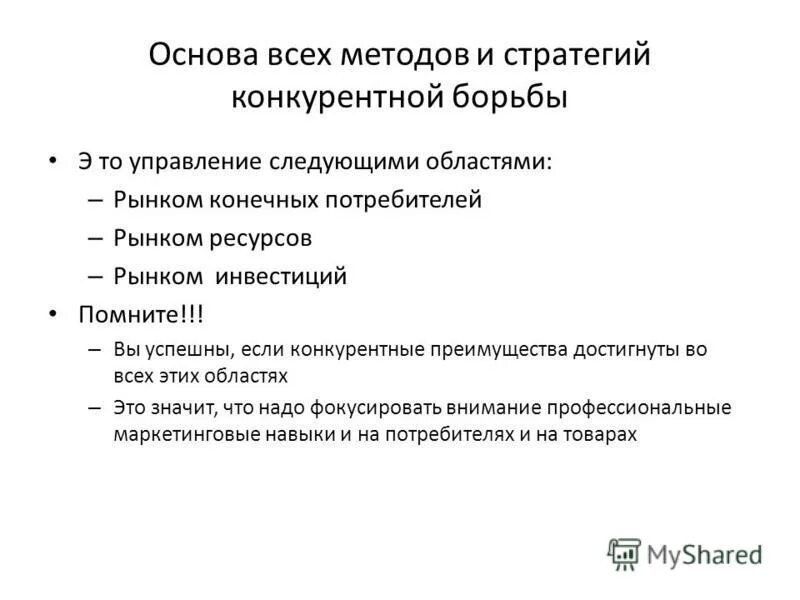 Основа всех методов и стратегий конкурентной борьбы

• Э то управление следующими областями:
– Рынком конечных потребителей
– Рынком ресурсов
– Рынком инвестиций
• Помните!!!
– Вы успешны, если конкурентные преимущества достигнуты во всех этих областях
– Это значит, что надо фокусировать внимание профессиональные маркетинговые навыки и на потребителях и на товарах

MyShared